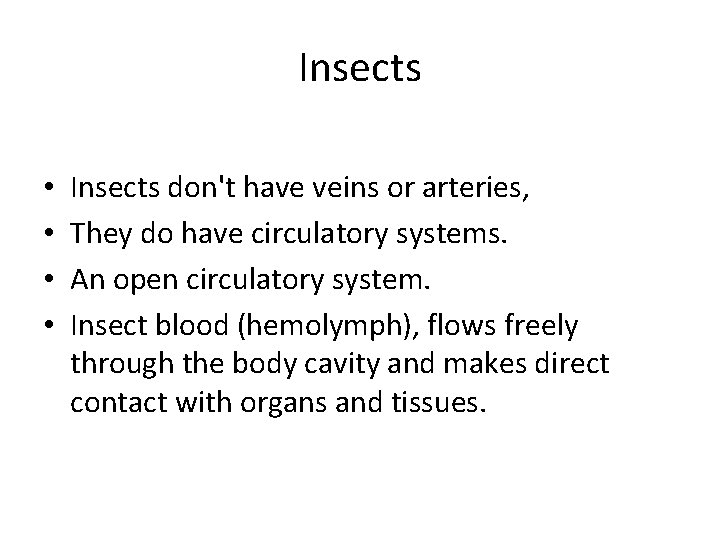 Insects

• Insects don't have veins or arteries,
• They do have circulatory systems.
• An open circulatory system.
• Insect blood (hemolymph), flows freely through the body cavity and makes direct contact with organs and tissues.